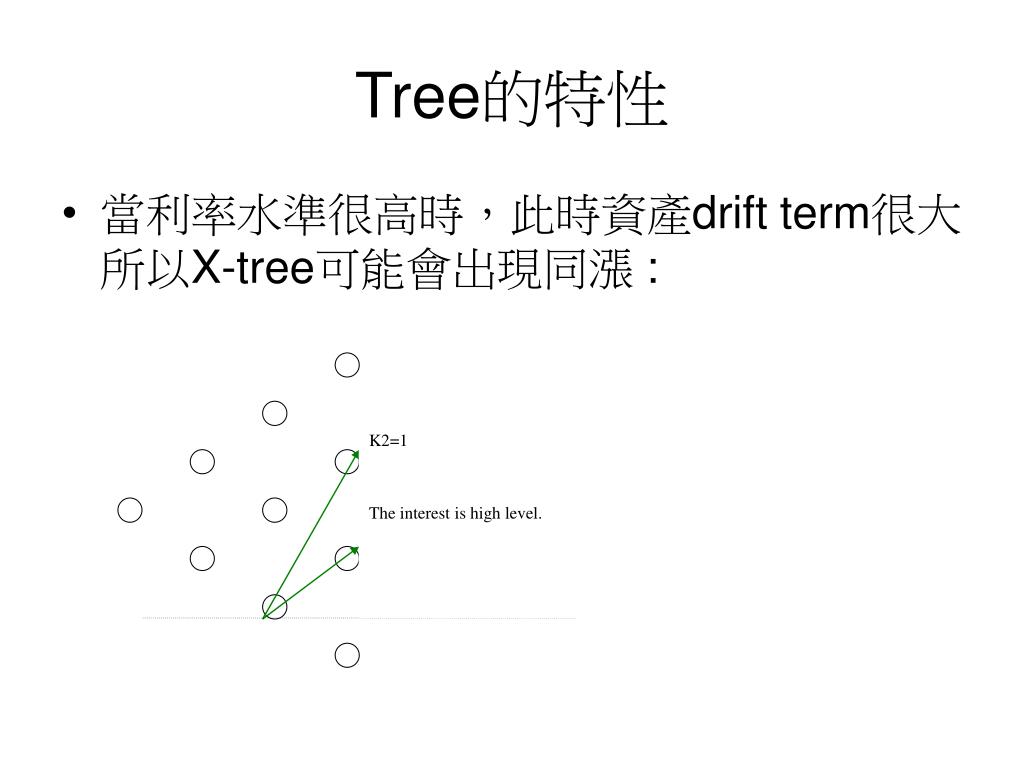 Tree的特性

• 當利率水準很高時，此時資產drift term很大所以X-tree可能會出現同漲：

K2=1

The interest is high level.